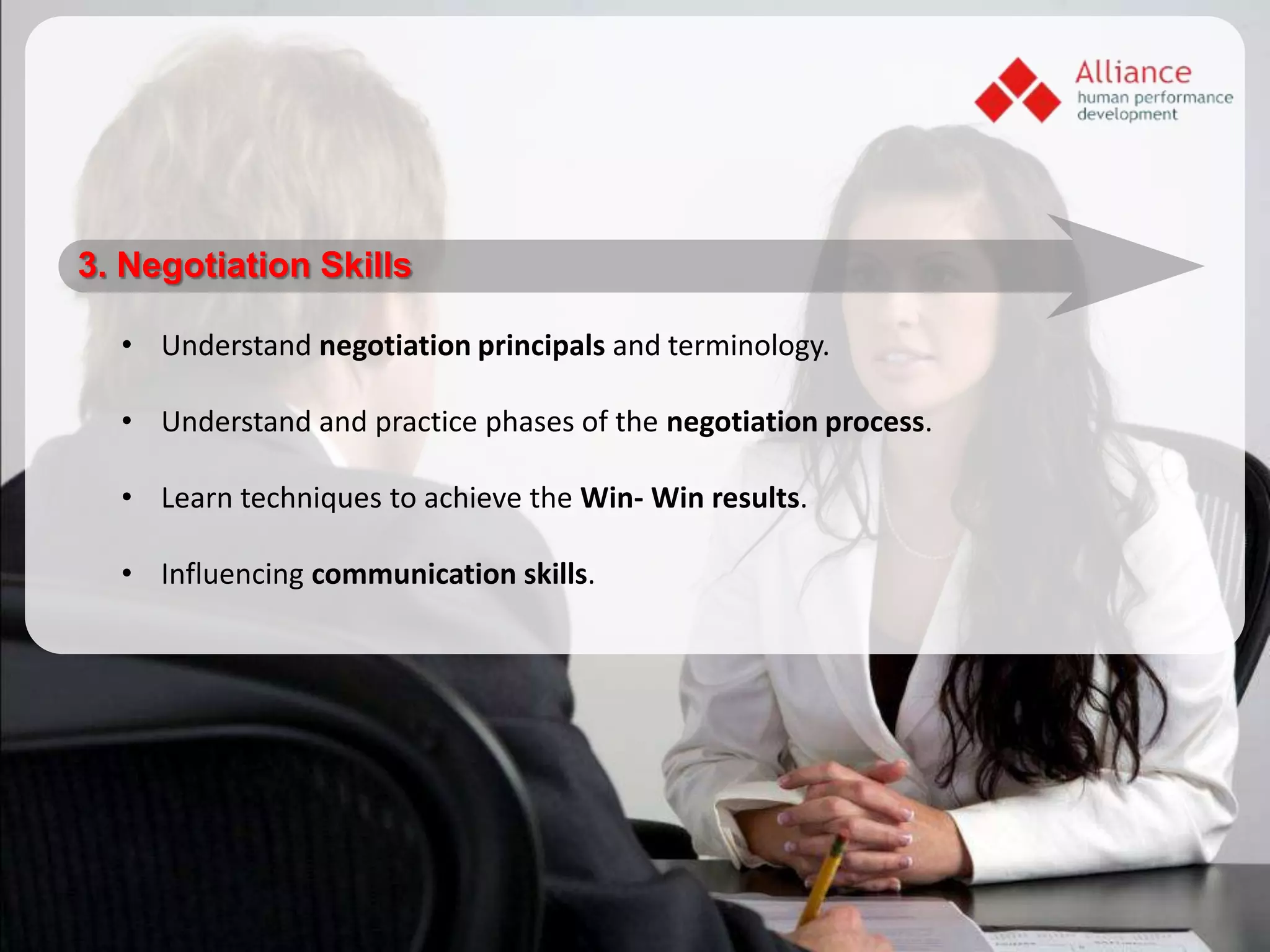 Alliance
human performance
development

3. Negotiation Skills

• Understand negotiation principals and terminology.

• Understand and practice phases of the negotiation process.

• Learn techniques to achieve the Win- Win results.

• Influencing communication skills.